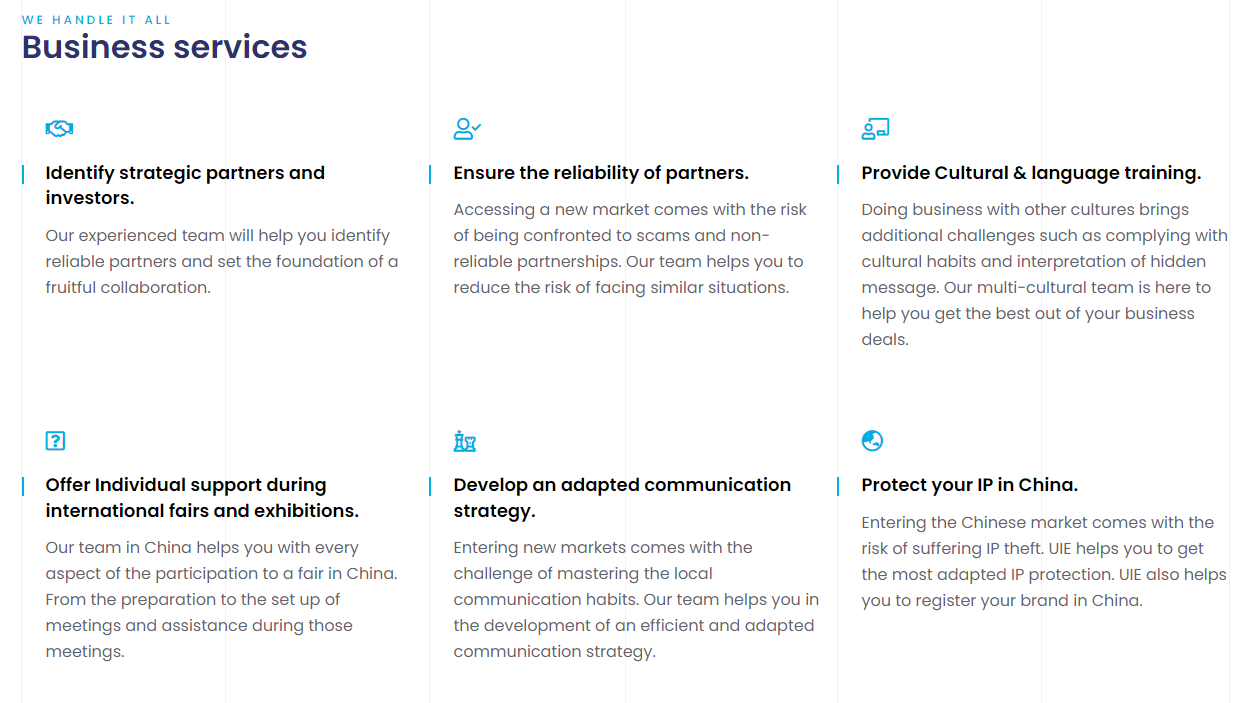 WE HANDLE IT ALL
Business services

Identify strategic partners and investors.

Our experienced team will help you identify reliable partners and set the foundation of a fruitful collaboration.

Ensure the reliability of partners.

Accessing a new market comes with the risk of being confronted to scams and non-reliable partnerships. Our team helps you to reduce the risk of facing similar situations.

Provide Cultural & language training.

Doing business with other cultures brings additional challenges such as complying with cultural habits and interpretation of hidden message. Our multi-cultural team is here to help you get the best out of your business deals.

Offer Individual support during international fairs and exhibitions.

Our team in China helps you with every aspect of the participation to a fair in China. From the preparation to the set up of meetings and assistance during those meetings.

Develop an adapted communication strategy.

Entering new markets comes with the challenge of mastering the local communication habits. Our team helps you in the development of an efficient and adapted communication strategy.

Protect your IP in China.

Entering the Chinese market comes with the risk of suffering IP theft. UIE helps you to get the most adapted IP protection. UIE also helps you to register your brand in China.